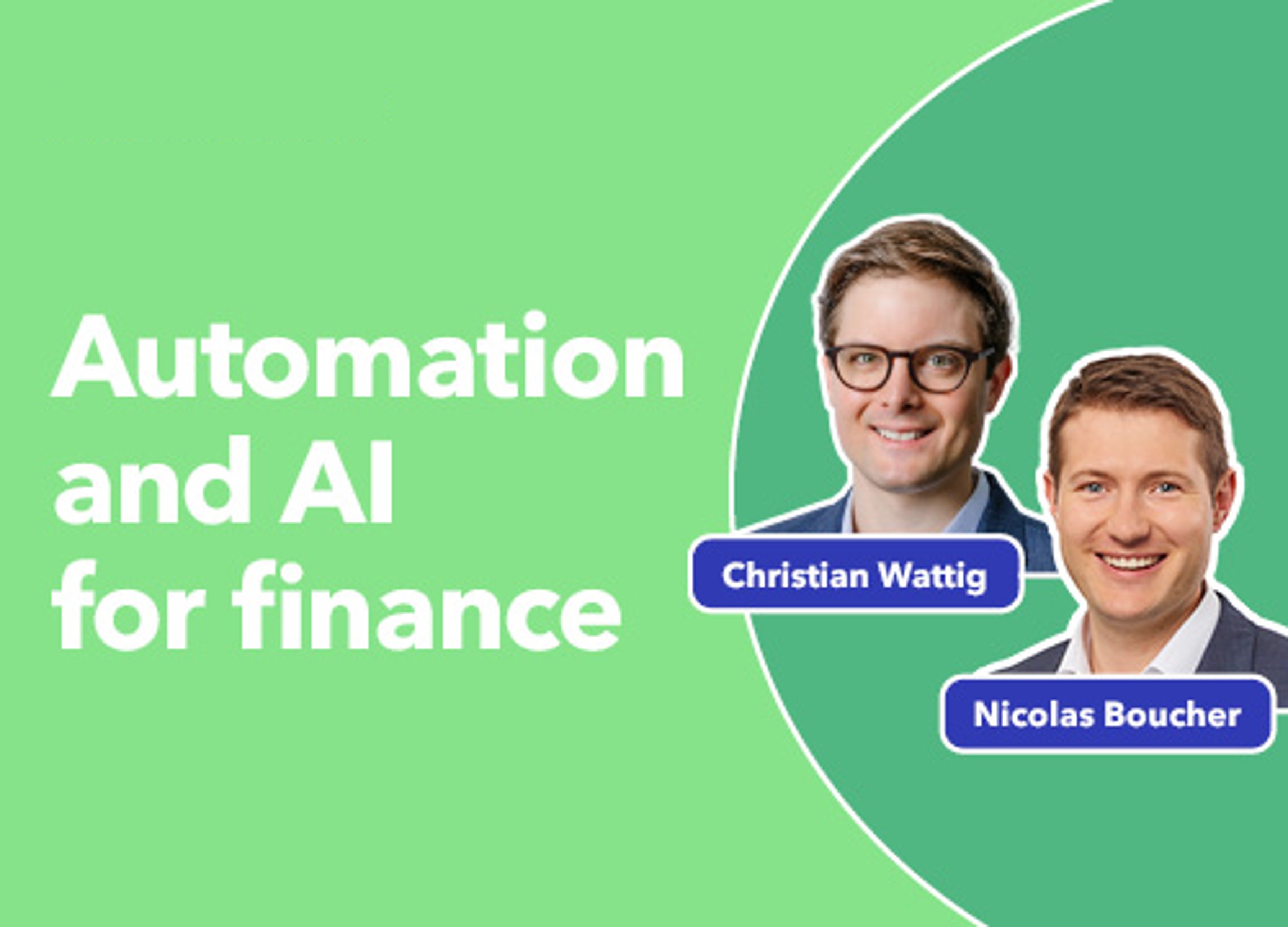 Automation and AI for finance

Christian Wattig

Nicolas Boucher